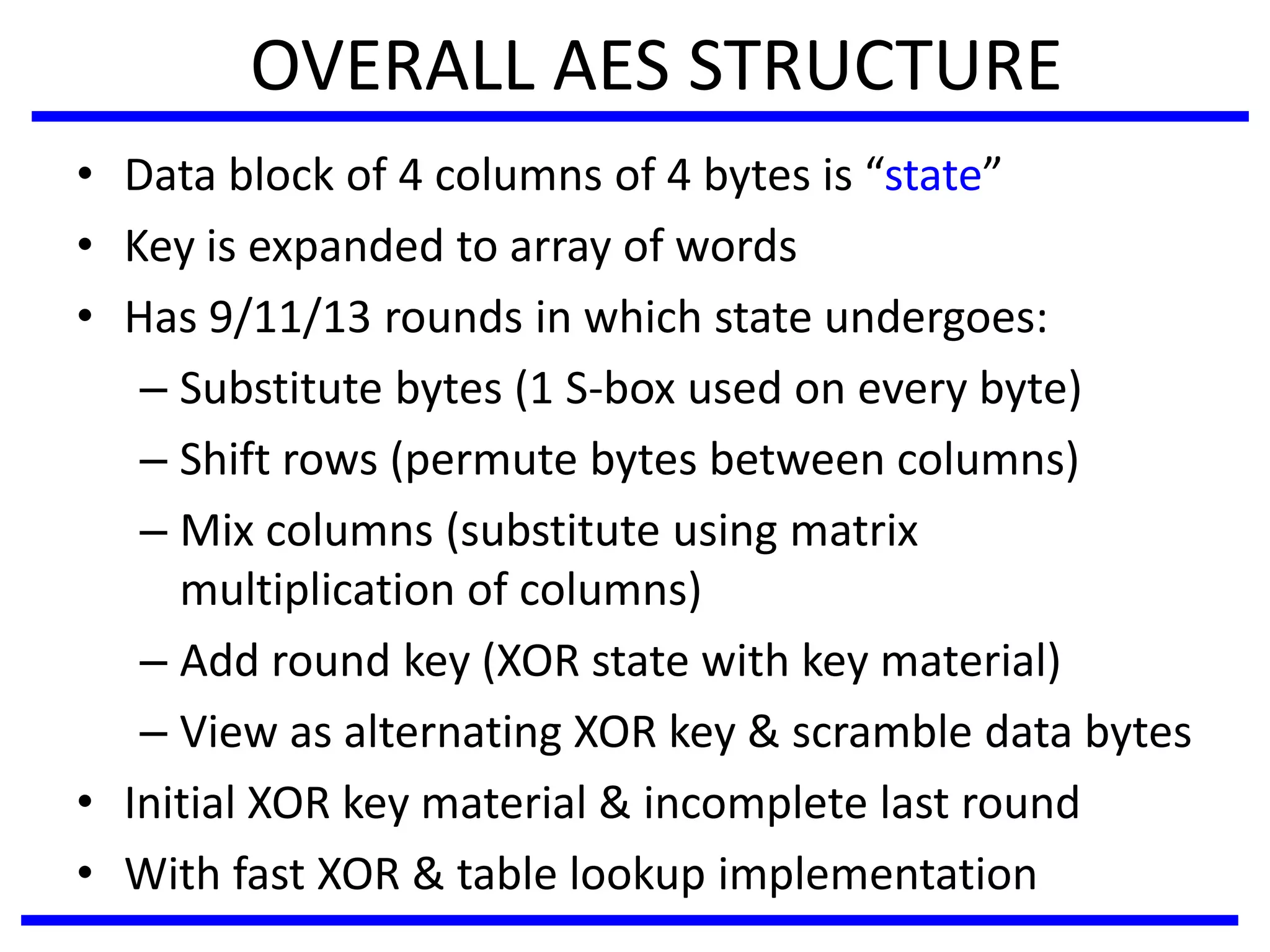 OVERALL AES STRUCTURE

• Data block of 4 columns of 4 bytes is “state”
• Key is expanded to array of words
• Has 9/11/13 rounds in which state undergoes:
– Substitute bytes (1 S-box used on every byte)
– Shift rows (permute bytes between columns)
– Mix columns (substitute using matrix multiplication of columns)
– Add round key (XOR state with key material)
– View as alternating XOR key & scramble data bytes
• Initial XOR key material & incomplete last round
• With fast XOR & table lookup implementation